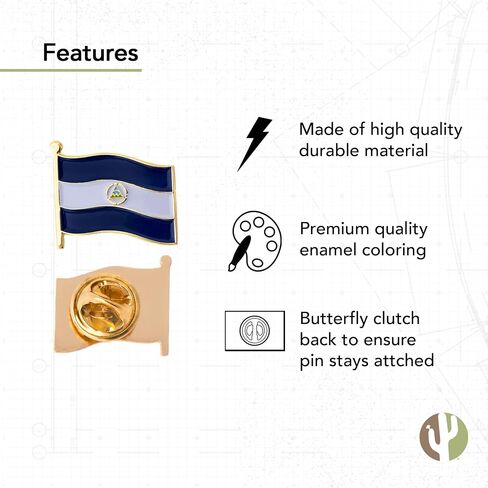 Features

Made of high quality durable material

Premium quality enamel coloring

Butterfly clutch back to ensure pin stays attched